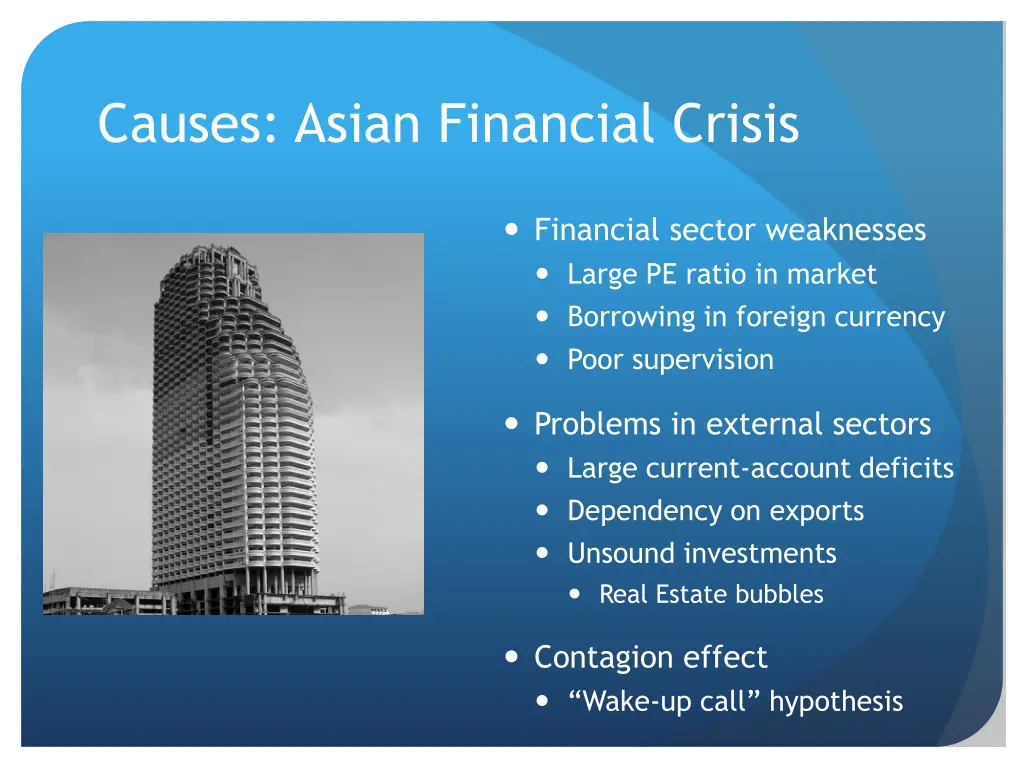 Causes: Asian Financial Crisis

- Financial sector weaknesses
  - Large PE ratio in market
  - Borrowing in foreign currency
  - Poor supervision
- Problems in external sectors
  - Large current-account deficits
  - Dependency on exports
  - Unsound investments
    - Real Estate bubbles
- Contagion effect
  - “Wake-up call” hypothesis